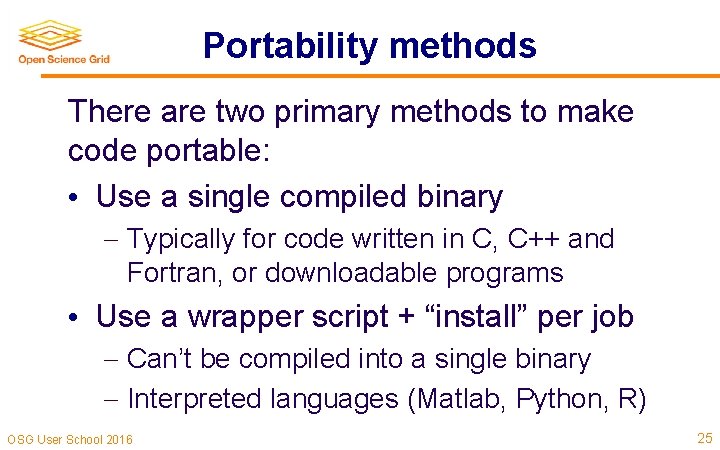 Open Science Grid

Portability methods

There are two primary methods to make code portable:

• Use a single compiled binary
– Typically for code written in C, C++ and Fortran, or downloadable programs

• Use a wrapper script + “install” per job
– Can’t be compiled into a single binary
– Interpreted languages (Matlab, Python, R)

OSG User School 2016

25